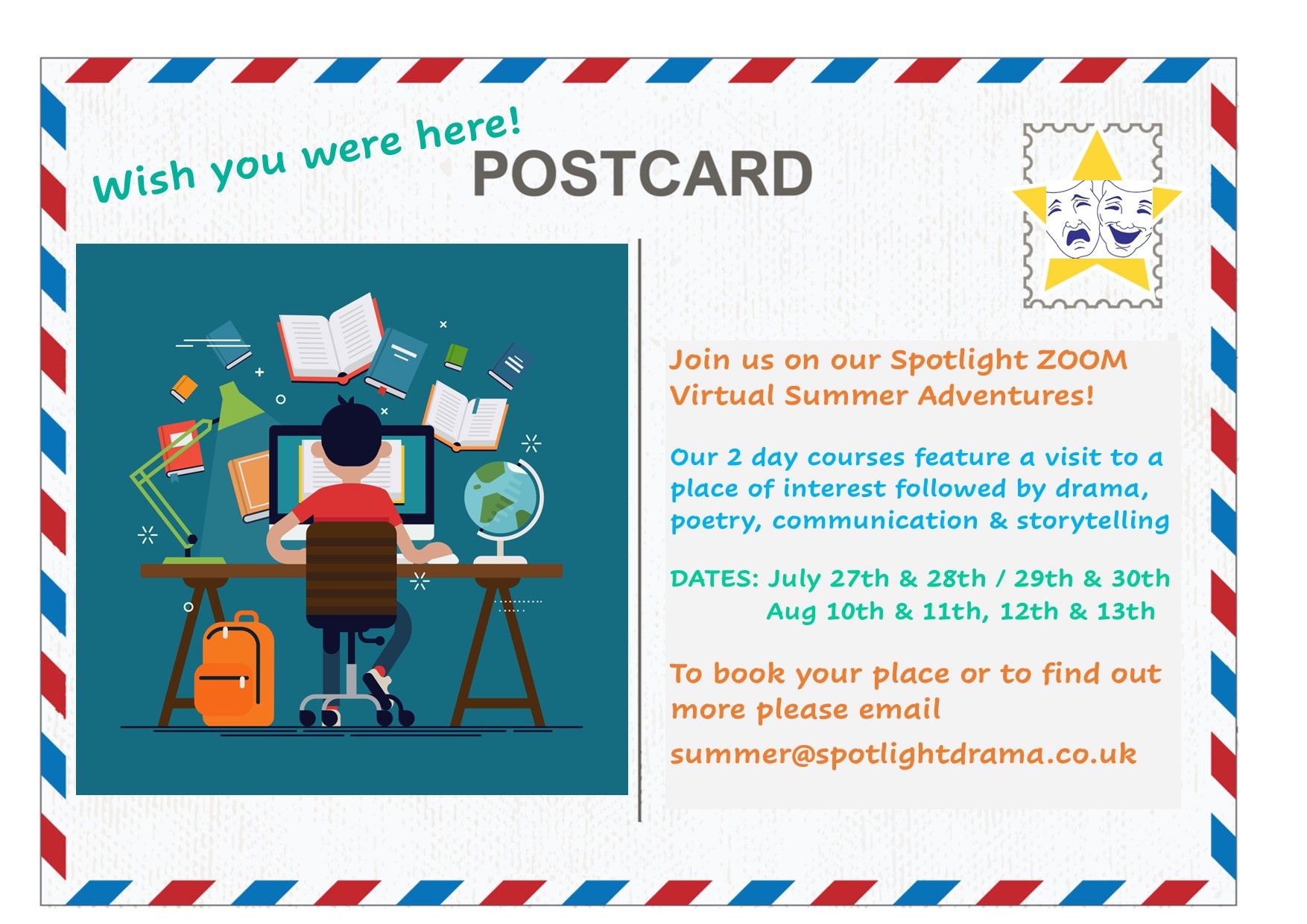 Wish you were here!

POSTCARD

Join us on our Spotlight ZOOM Virtual Summer Adventures!

Our 2 day courses feature a visit to a place of interest followed by drama, poetry, communication & storytelling

DATES: July 27th & 28th / 29th & 30th
Aug 10th & 11th, 12th & 13th

To book your place or to find out more please email

summer@spotlightdrama.co.uk